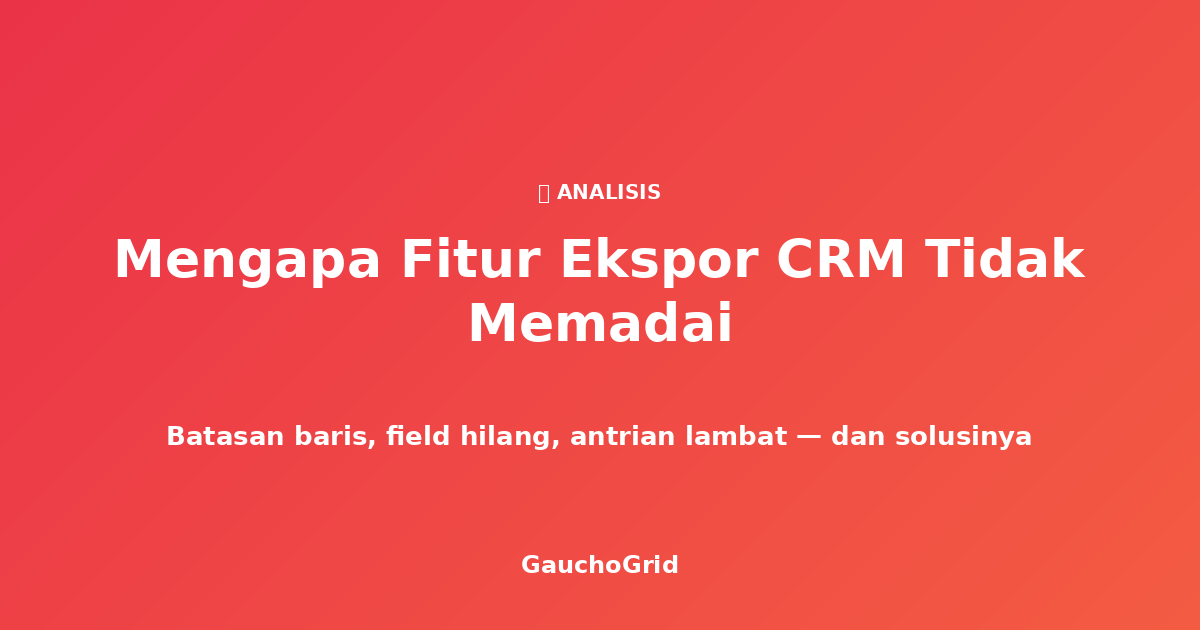 ANALISIS

Mengapa Fitur Ekspor CRM Tidak Memadai

Batasan baris, field hilang, antrian lambat — dan solusinya

GauchoGrid